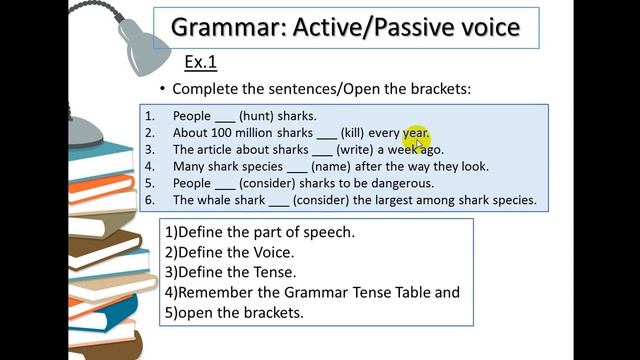 Grammar: Active/Passive voice

Ex.1

• Complete the sentences/Open the brackets:

1. People ___ (hunt) sharks.
2. About 100 million sharks ___ (kill) every year.
3. The article about sharks ___ (write) a week ago.
4. Many shark species ___ (name) after the way they look.
5. People ___ (consider) sharks to be dangerous.
6. The whale shark ___ (consider) the largest among shark species.

1)Define the part of speech.
2)Define the Voice.
3)Define the Tense.
4)Remember the Grammar Tense Table and
5)open the brackets.